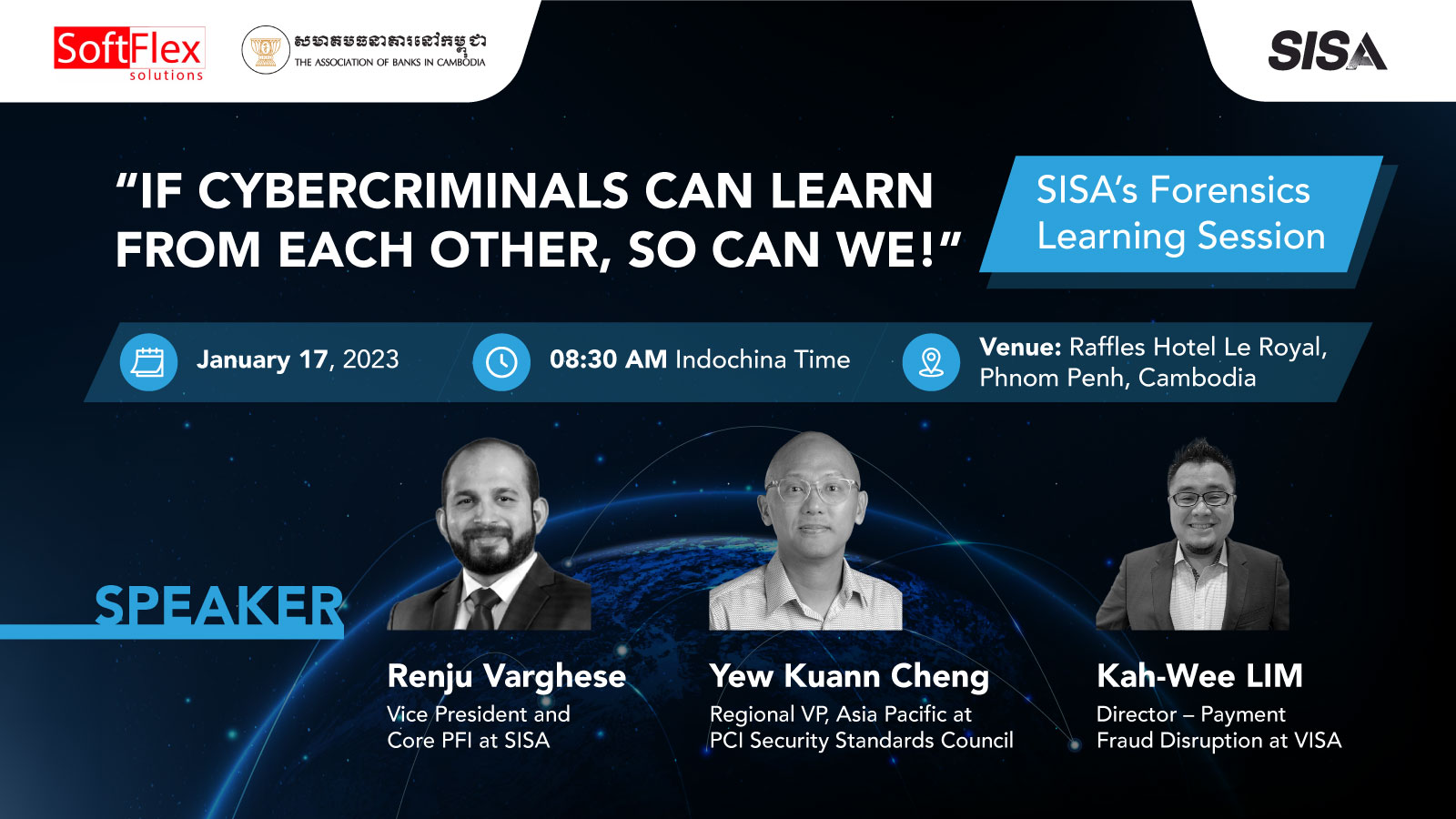 SoftFlex solutions

សមាគមធនាគារនៅកម្ពុជា
THE ASSOCIATION OF BANKS IN CAMBODIA

SISA

"IF CYBERCRIMINALS CAN LEARN FROM EACH OTHER, SO CAN WE!"

SISA's Forensics Learning Session

January 17, 2023

08:30 AM Indochina Time

Venue: Raffles Hotel Le Royal, Phnom Penh, Cambodia

SPEAKER

Renju Varghese
Vice President and Core PFI at SISA

Yew Kuann Cheng
Regional VP, Asia Pacific at PCI Security Standards Council

Kah-Wee LIM
Director – Payment Fraud Disruption at VISA